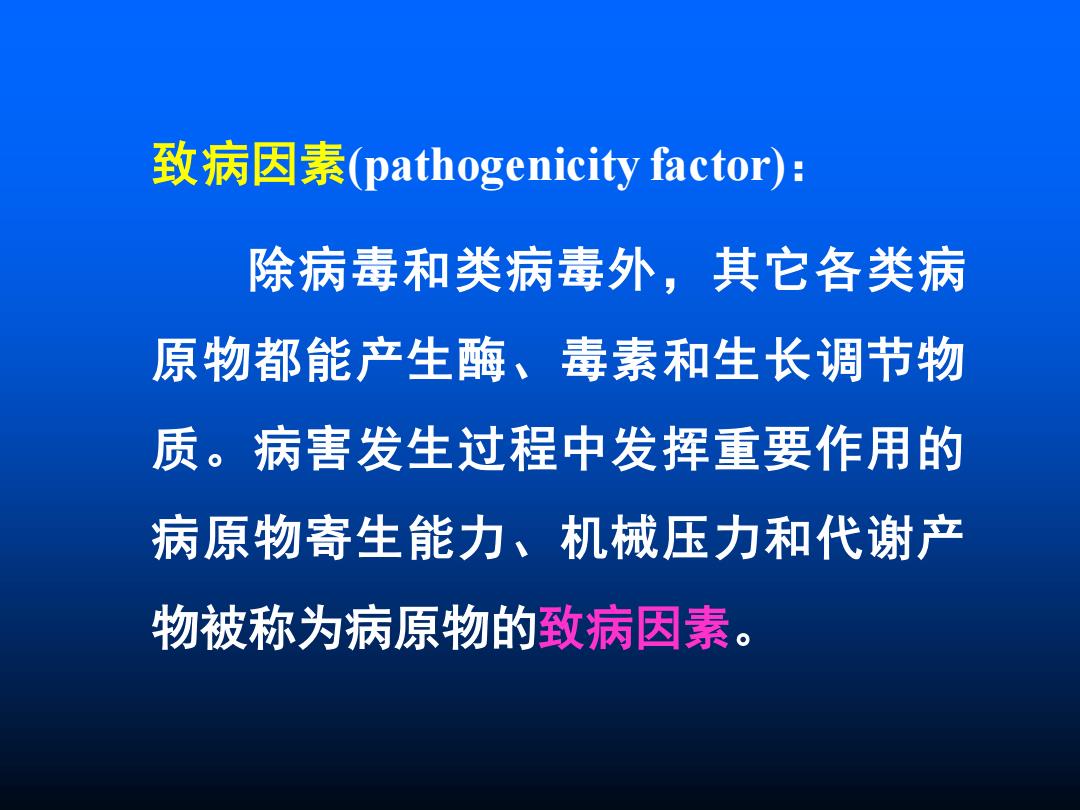 致病因素(pathogenicity factor)：

除病毒和类病毒外，其它各类病原物都能产生酶、毒素和生长调节物质。病害发生过程中发挥重要作用的病原物寄生能力、机械压力和代谢产物被称为病原物的致病因素。